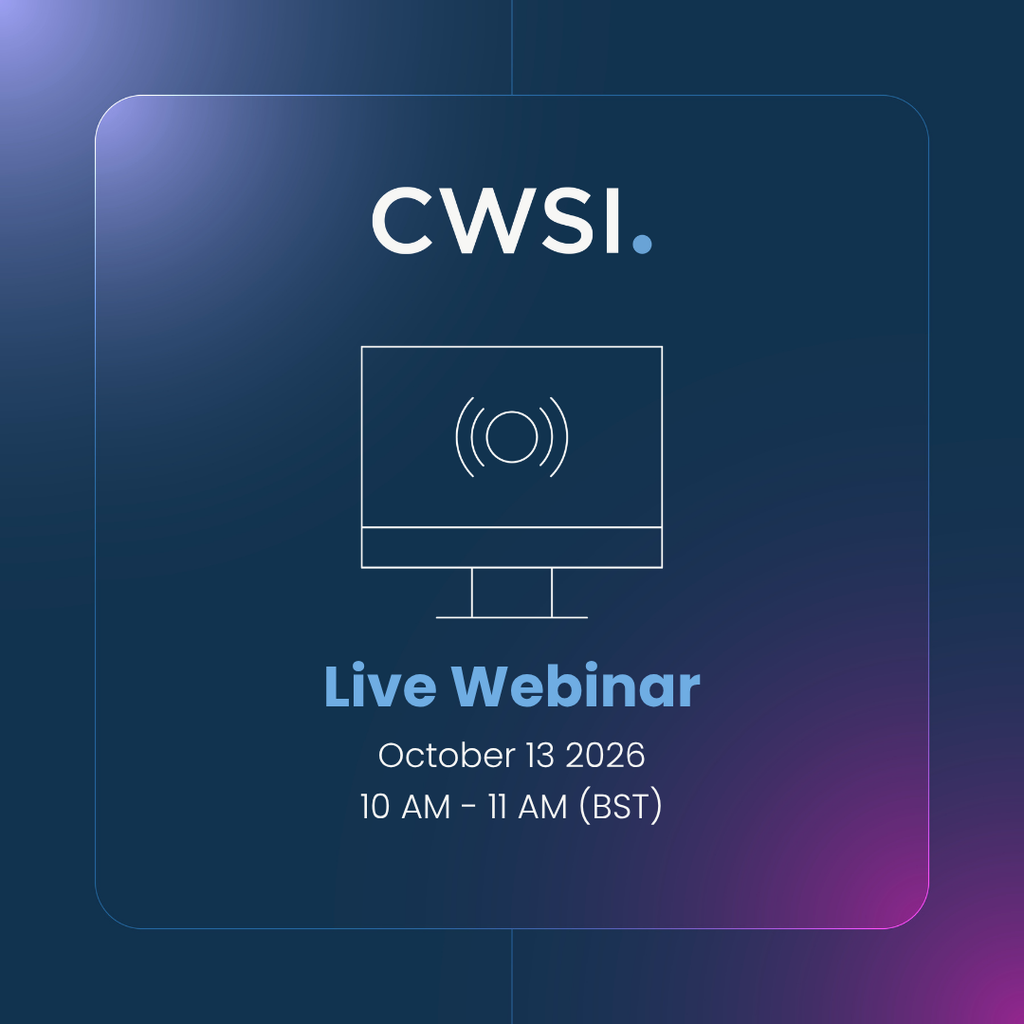 CWSI.

Live Webinar

October 13 2026
10 AM - 11 AM (BST)